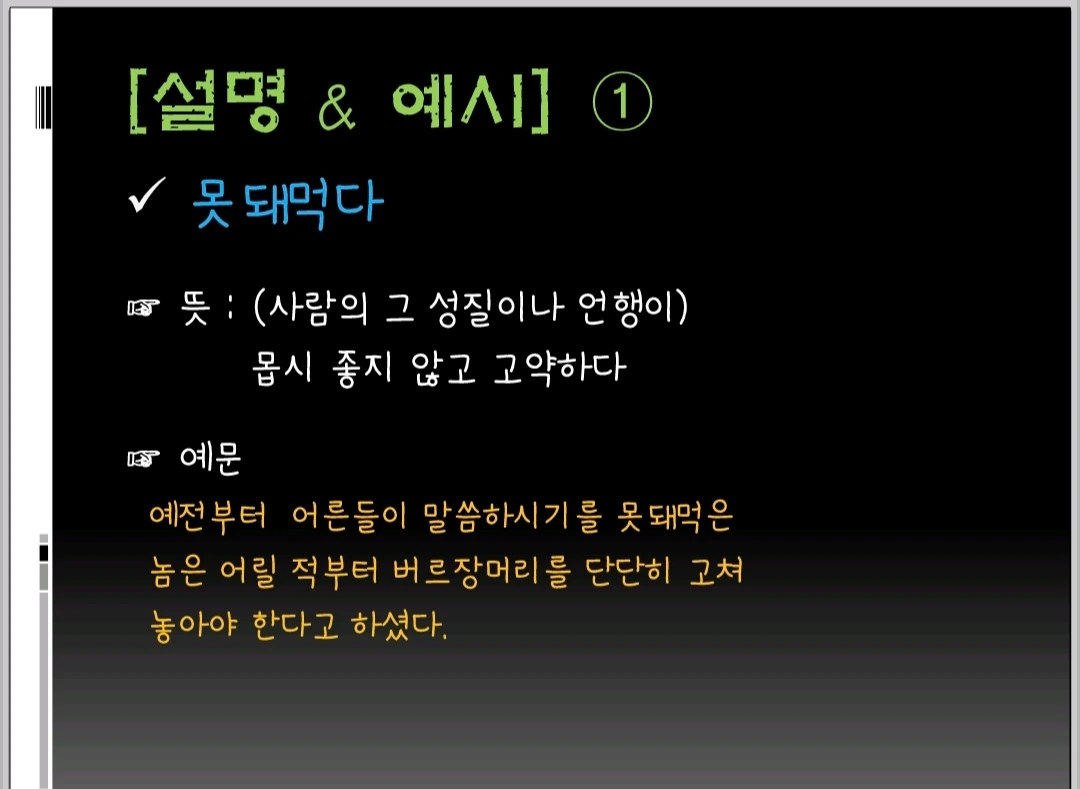 [설명 & 예시] ①

✓ 못돼먹다

☞ 뜻 : (사람의 그 성질이나 언행이) 몹시 좋지 않고 고약하다

☞ 예문

예전부터 어른들이 말씀하시기를 못돼먹은 놈은 어릴 적부터 버르장머리를 단단히 고쳐 놓아야 한다고 하셨다.